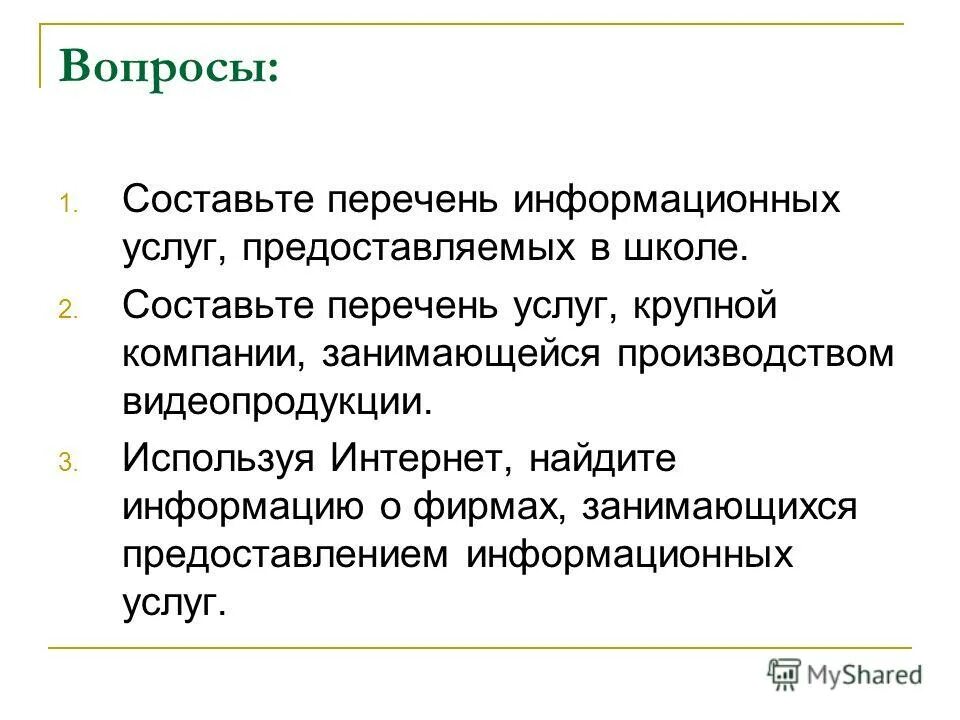 Вопросы:

1. Составьте перечень информационных услуг, предоставляемых в школе.

2. Составьте перечень услуг, крупной компании, занимающейся производством видеопродукции.

3. Используя Интернет, найдите информацию о фирмах, занимающихся предоставлением информационных услуг.

MyShared